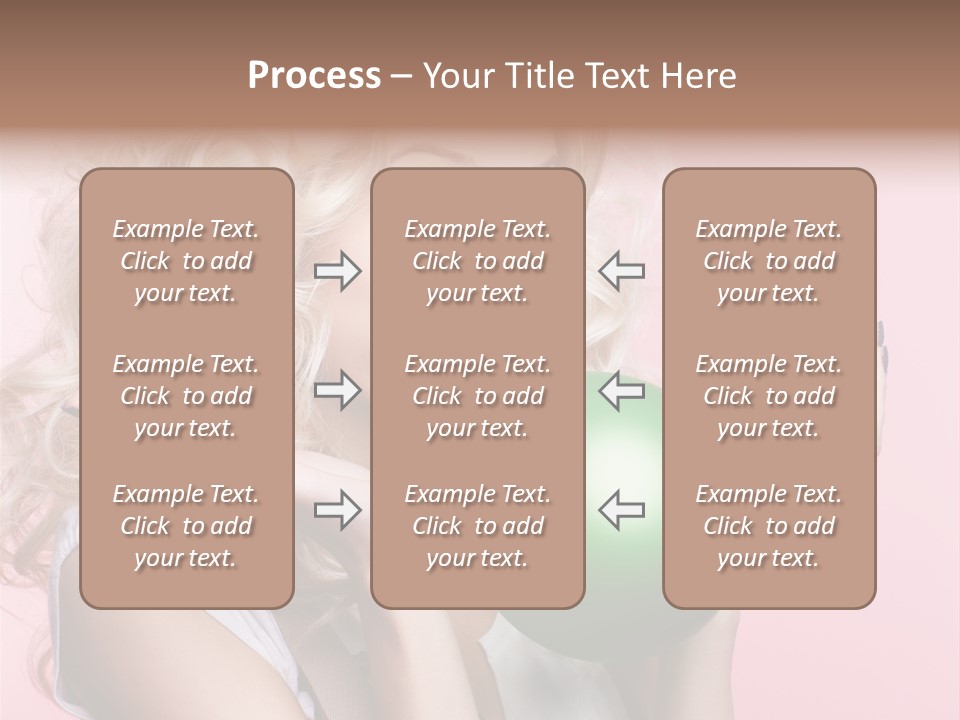 Process – Your Title Text Here

Example Text. Click to add your text.

Example Text. Click to add your text.

Example Text. Click to add your text.

Example Text. Click to add your text.

Example Text. Click to add your text.

Example Text. Click to add your text.

Example Text. Click to add your text.

Example Text. Click to add your text.

Example Text. Click to add your text.